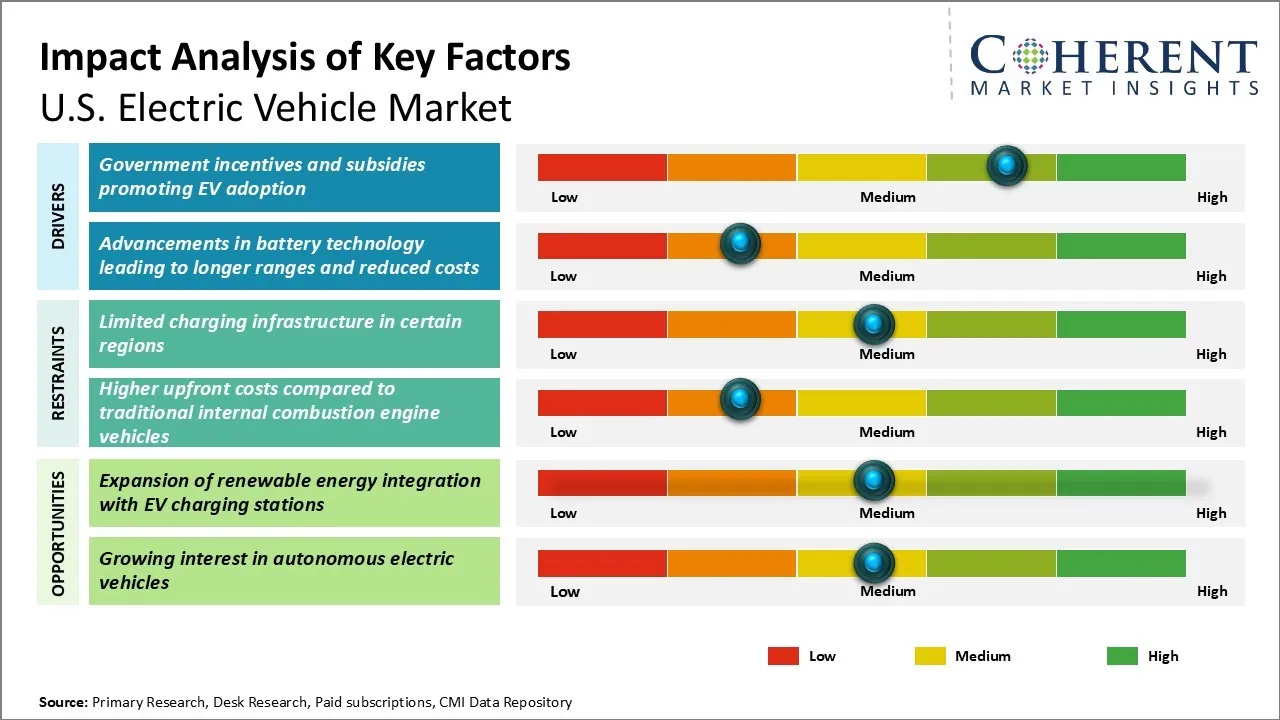 Impact Analysis of Key Factors
U.S. Electric Vehicle Market

COHERENT
MARKET INSIGHTS

DRIVERS

Government incentives and subsidies promoting EV adoption

Low Medium High

Advancements in battery technology leading to longer ranges and reduced costs

Low Medium High

RESTRAINTS

Limited charging infrastructure in certain regions

Low Medium High

Higher upfront costs compared to traditional internal combustion engine vehicles

Low Medium High

OPPORTUNITIES

Expansion of renewable energy integration with EV charging stations

Low Medium High

Growing interest in autonomous electric vehicles

Low Medium High

Low Medium High

Source: Primary Research, Desk Research, Paid subscriptions, CMI Data Repository